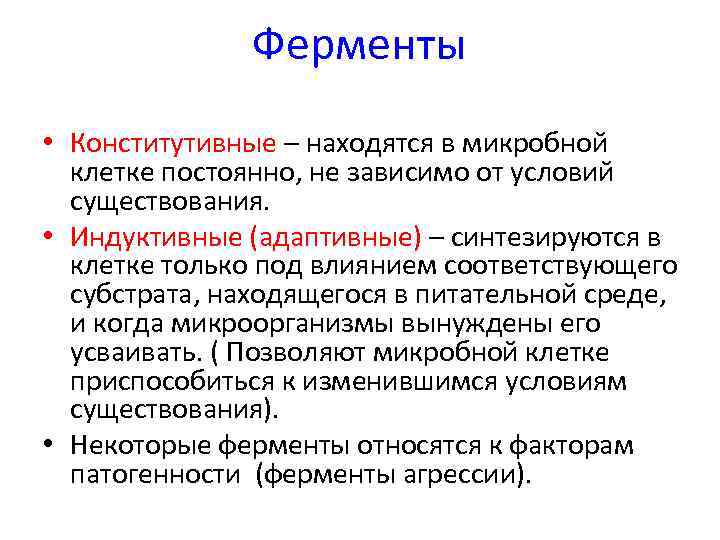 Ферменты

• Конститутивные – находятся в микробной клетке постоянно, не зависимо от условий существования.
• Индуктивные (адаптивные) – синтезируются в клетке только под влиянием соответствующего субстрата, находящегося в питательной среде, и когда микроорганизмы вынуждены его усваивать. ( Позволяют микробной клетке приспособиться к изменившимся условиям существования).
• Некоторые ферменты относятся к факторам патогенности (ферменты агрессии).